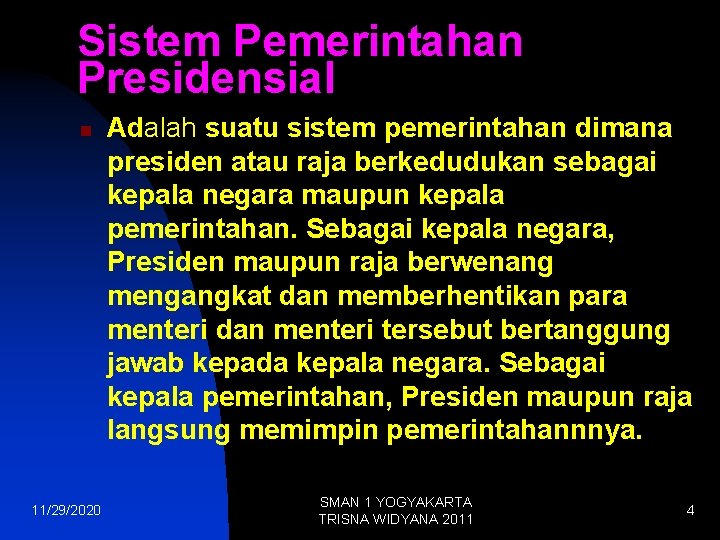 Sistem Pemerintahan Presidensial

Adalah suatu sistem pemerintahan dimana presiden atau raja berkedudukan sebagai kepala negara maupun kepala pemerintahan. Sebagai kepala negara, Presiden maupun raja berwenang mengangkat dan memberhentikan para menteri dan menteri tersebut bertanggung jawab kepada kepala negara. Sebagai kepala pemerintahan, Presiden maupun raja langsung memimpin pemerintahannnya.

11/29/2020

SMAN 1 YOGYAKARTA
TRISNA WIDYANA 2011

4